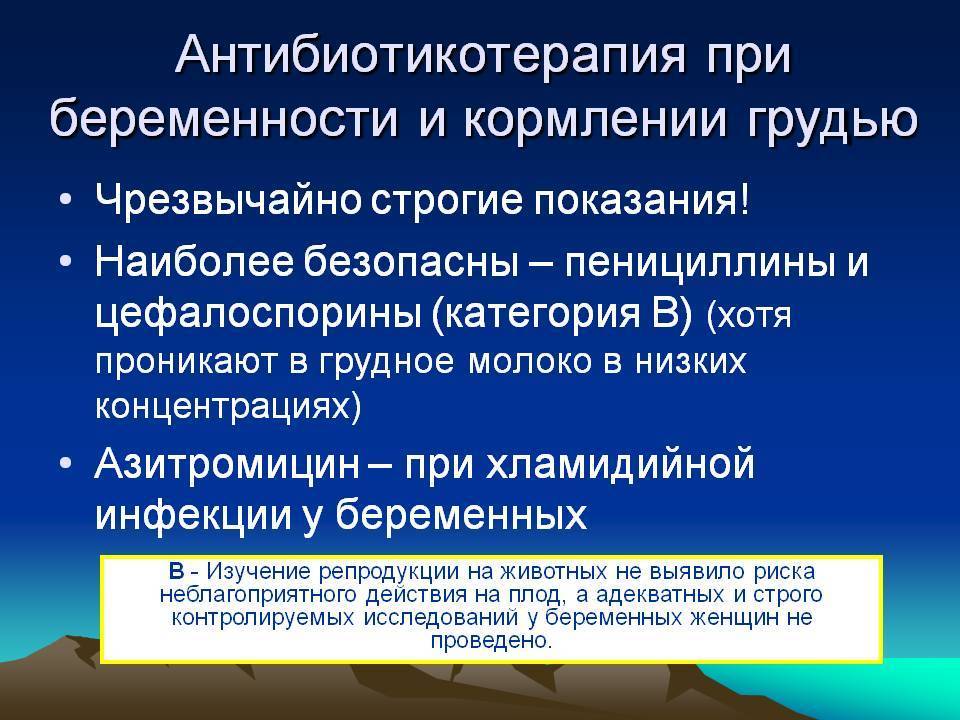 Антибиотикотерапия при беременности и кормлении грудью

• Чрезвычайно строгие показания!
• Наиболее безопасны – пенициллины и цефалоспорины (категория В) (хотя проникают в грудное молоко в низких концентрациях)
• Азитромицин – при хламидийной инфекции у беременных

В - Изучение репродукции на животных не выявило риска неблагоприятного действия на плод, а адекватных и строго контролируемых исследований у беременных женщин не проведено.